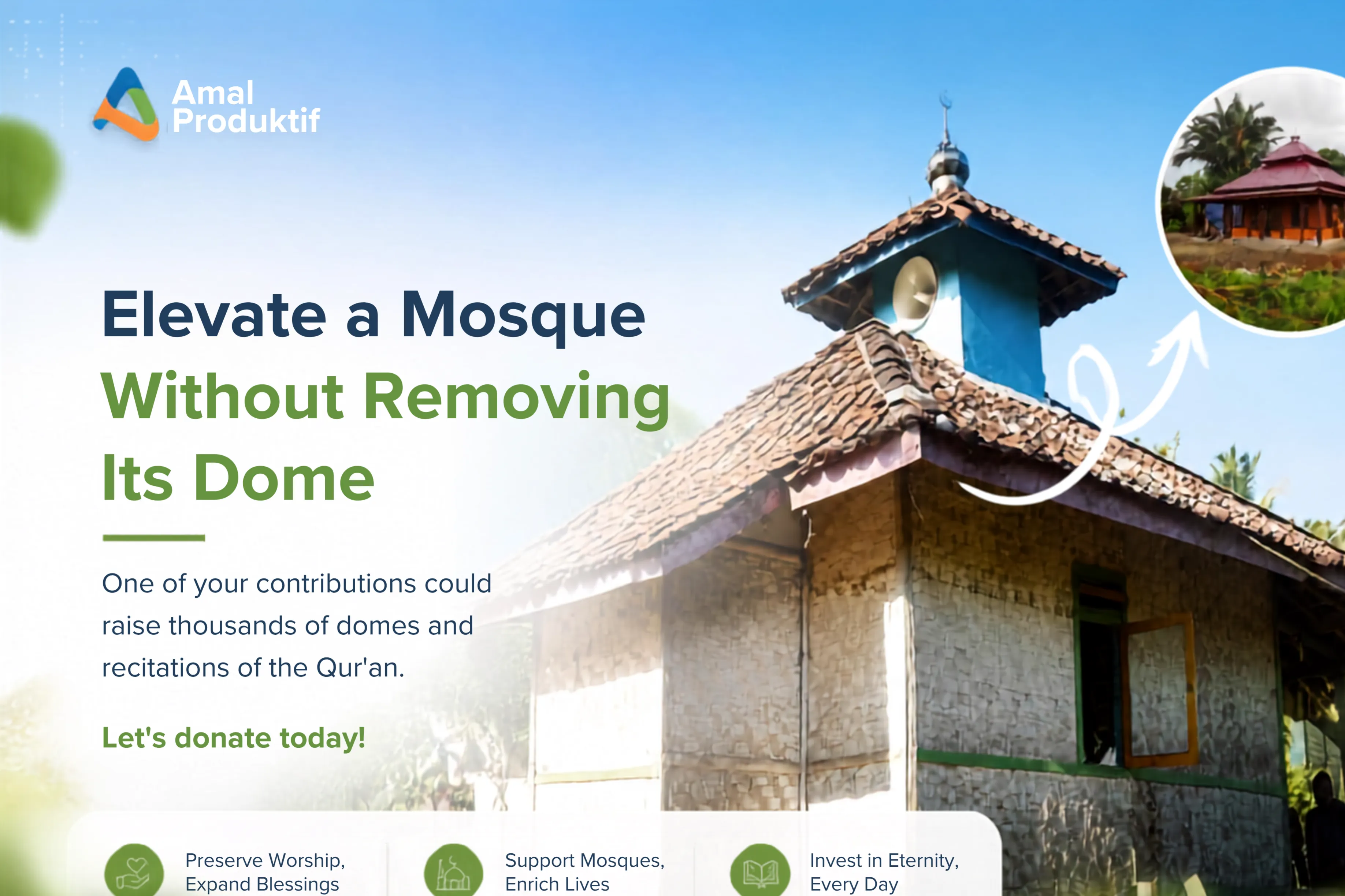 Amal Produktif

Elevate a Mosque Without Removing Its Dome

One of your contributions could raise thousands of domes and recitations of the Qur'an.

Let's donate today!

Preserve Worship, Expand Blessings

Support Mosques, Enrich Lives

Invest in Eternity, Every Day